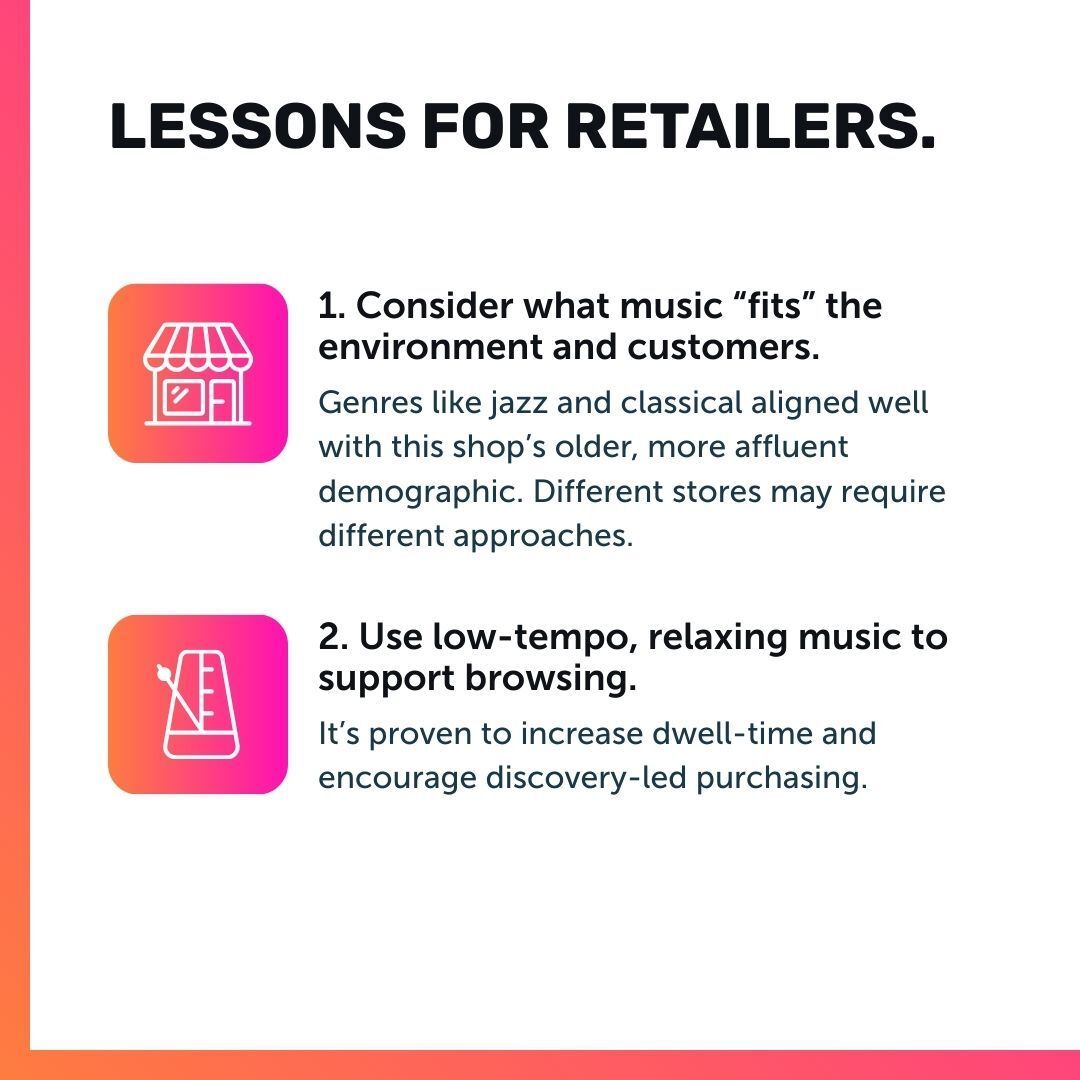 LESSONS FOR RETAILERS.

1. Consider what music “fits” the environment and customers.

Genres like jazz and classical aligned well with this shop’s older, more affluent demographic. Different stores may require different approaches.

2. Use low-tempo, relaxing music to support browsing.

It’s proven to increase dwell-time and encourage discovery-led purchasing.